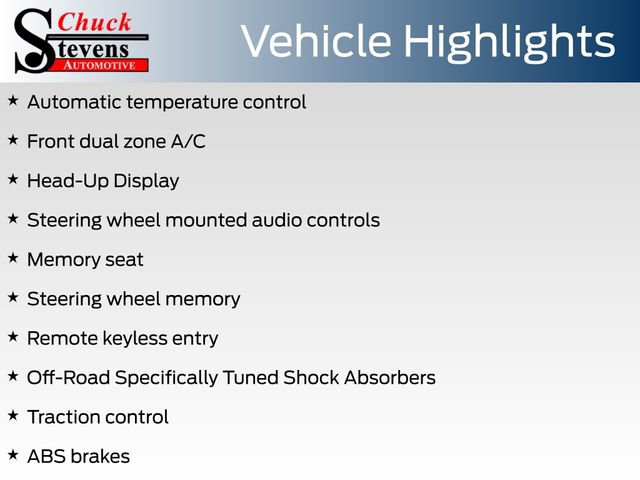 Chuck Stevens AUTOMOTIVE

Vehicle Highlights

★ Automatic temperature control

★ Front dual zone A/C

★ Head-Up Display

★ Steering wheel mounted audio controls

★ Memory seat

★ Steering wheel memory

★ Remote keyless entry

★ Off-Road Specifically Tuned Shock Absorbers

★ Traction control

★ ABS brakes